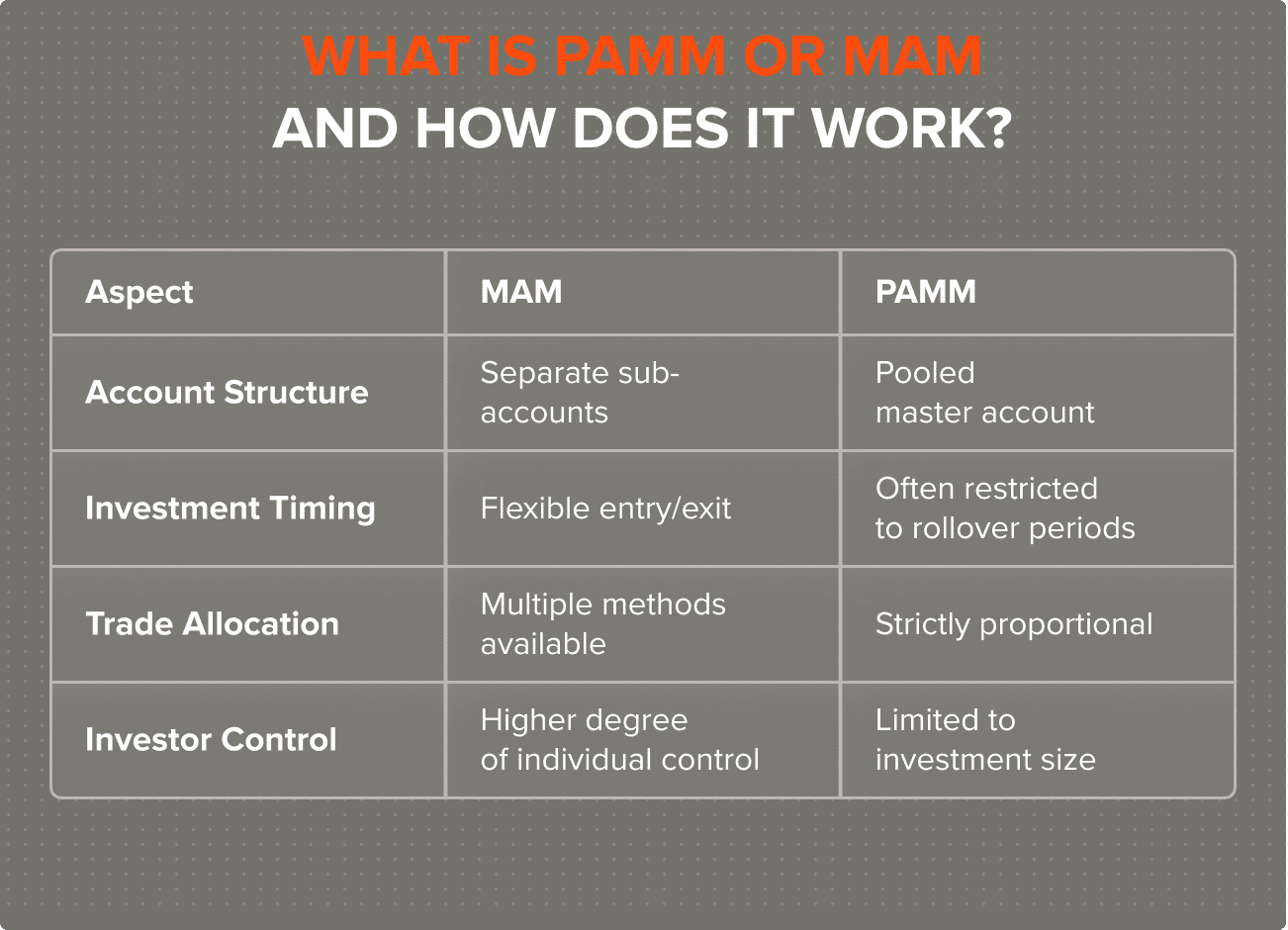 WHAT IS PAMM OR MAM
AND HOW DOES IT WORK?

| Aspect | MAM | PAMM |
|---|---|---|
| Account Structure | Separate sub-accounts | Pooled master account |
| Investment Timing | Flexible entry/exit | Often restricted to rollover periods |
| Trade Allocation | Multiple methods available | Strictly proportional |
| Investor Control | Higher degree of individual control | Limited to investment size |